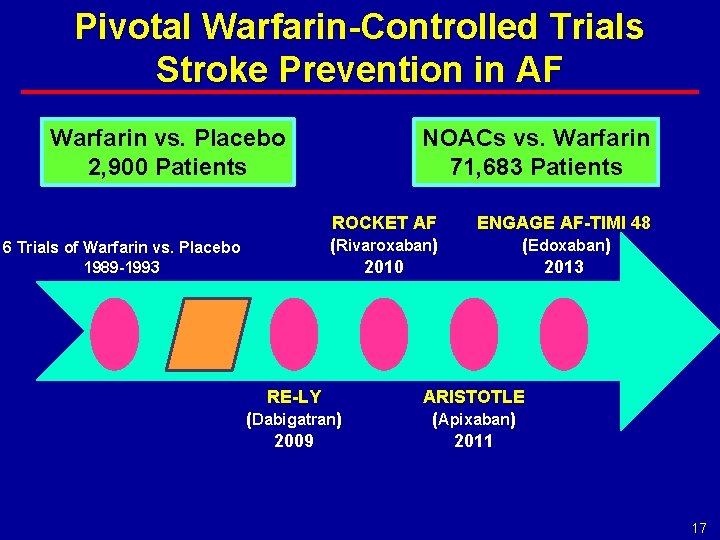 Pivotal Warfarin-Controlled Trials
Stroke Prevention in AF

Warfarin vs. Placebo
2,900 Patients

NOACs vs. Warfarin
71,683 Patients

6 Trials of Warfarin vs. Placebo
1989-1993

ROCKET AF
(Rivaroxaban)
2010

ENGAGE AF-TIMI 48
(Edoxaban)
2013

RE-LY
(Dabigatran)
2009

ARISTOTLE
(Apixaban)
2011

17